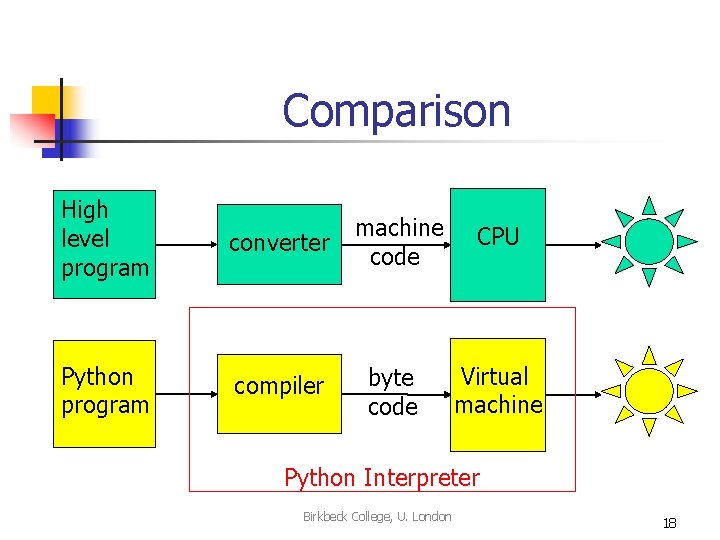 Comparison

High level program

converter

machine code

CPU

Python program

compiler

byte code

Virtual machine

Python Interpreter

Birkbeck College, U. London

18